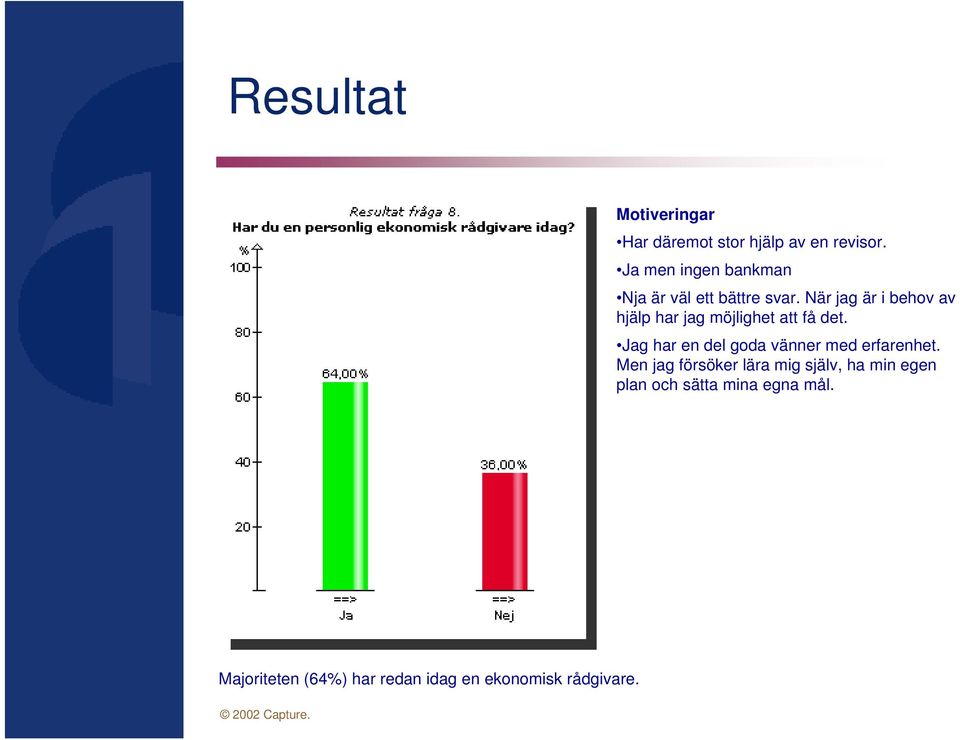 Resultat

Resultat fråga 8.
Har du en personlig ekonomisk rådgivare idag?

%
100
80
60
40
20

64,00%
36,00%

==>
Ja
==>
Nej

Motiveringar

•Har däremot stor hjälp av en revisor.

•Ja men ingen bankman

•Nja är väl ett bättre svar. När jag är i behov av hjälp har jag möjlighet att få det.

•Jag har en del goda vänner med erfarenhet. Men jag försöker lära mig själv, ha min egen plan och sätta mina egna mål.

Majoriteten (64%) har redan idag en ekonomisk rådgivare.

© 2002 Capture.